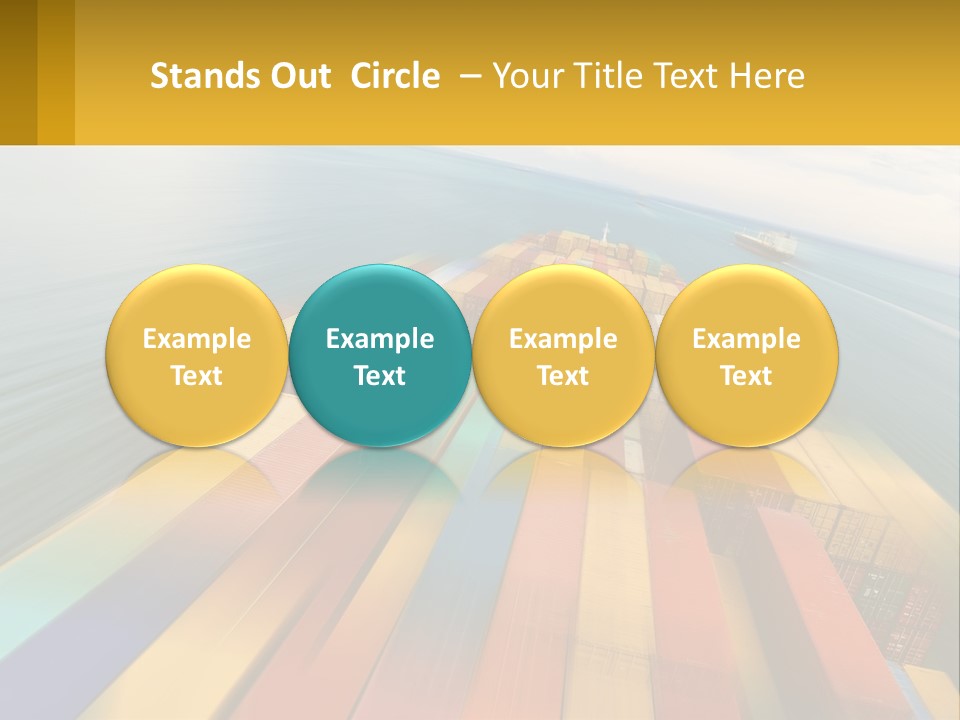 Stands Out Circle – Your Title Text Here

Example Text

Example Text

Example Text

Example Text